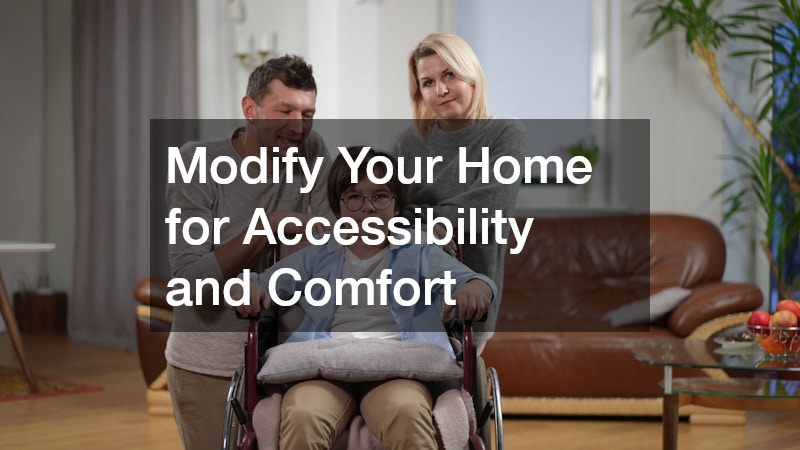 Modify Your Home for Accessibility and Comfort